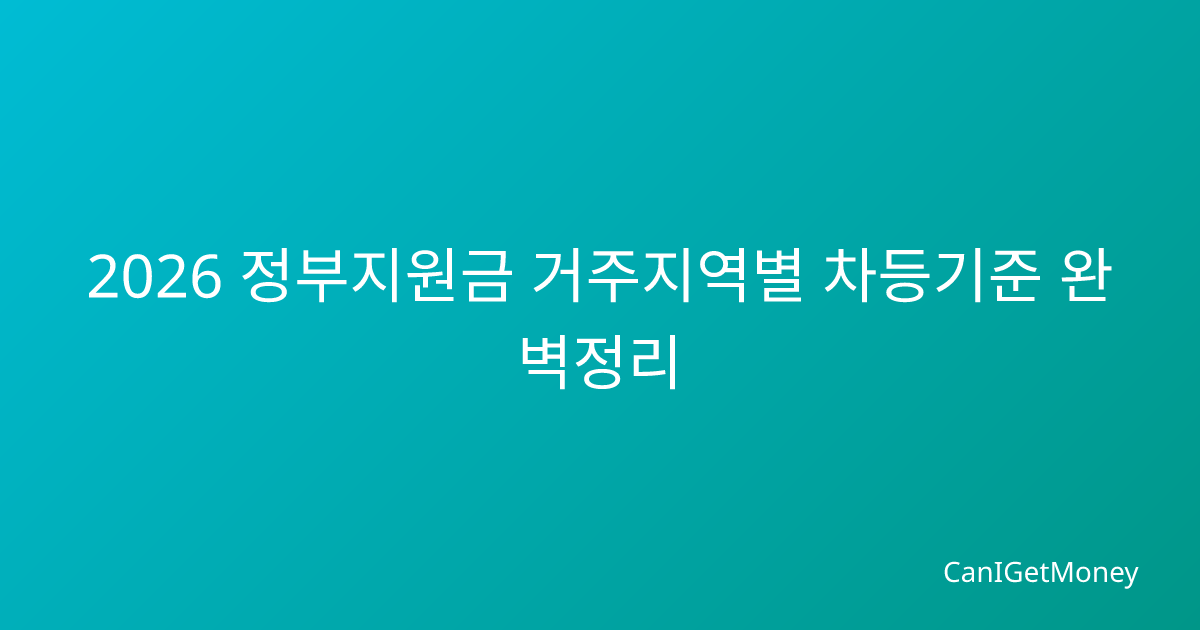 2026 정부지원금 거주지역별 차등기준 완벽정리

CanIGetMoney